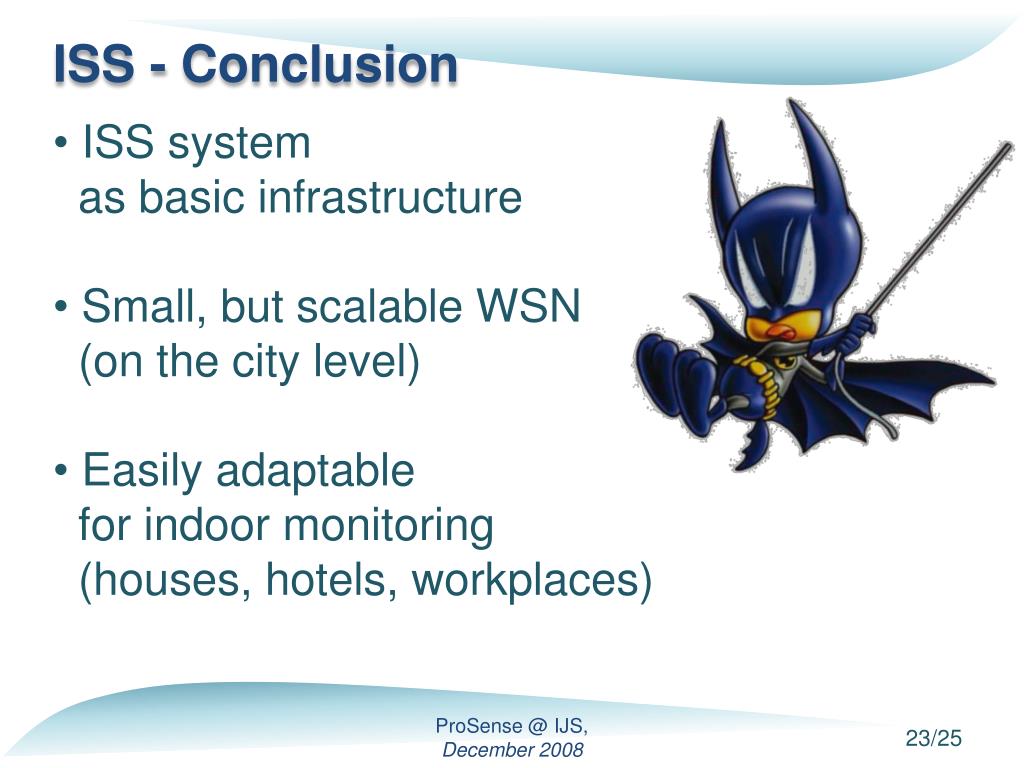 ISS - Conclusion

• ISS system
as basic infrastructure

• Small, but scalable WSN
(on the city level)

• Easily adaptable
for indoor monitoring
(houses, hotels, workplaces)

ProSense @ IJS,
December 2008

23/25